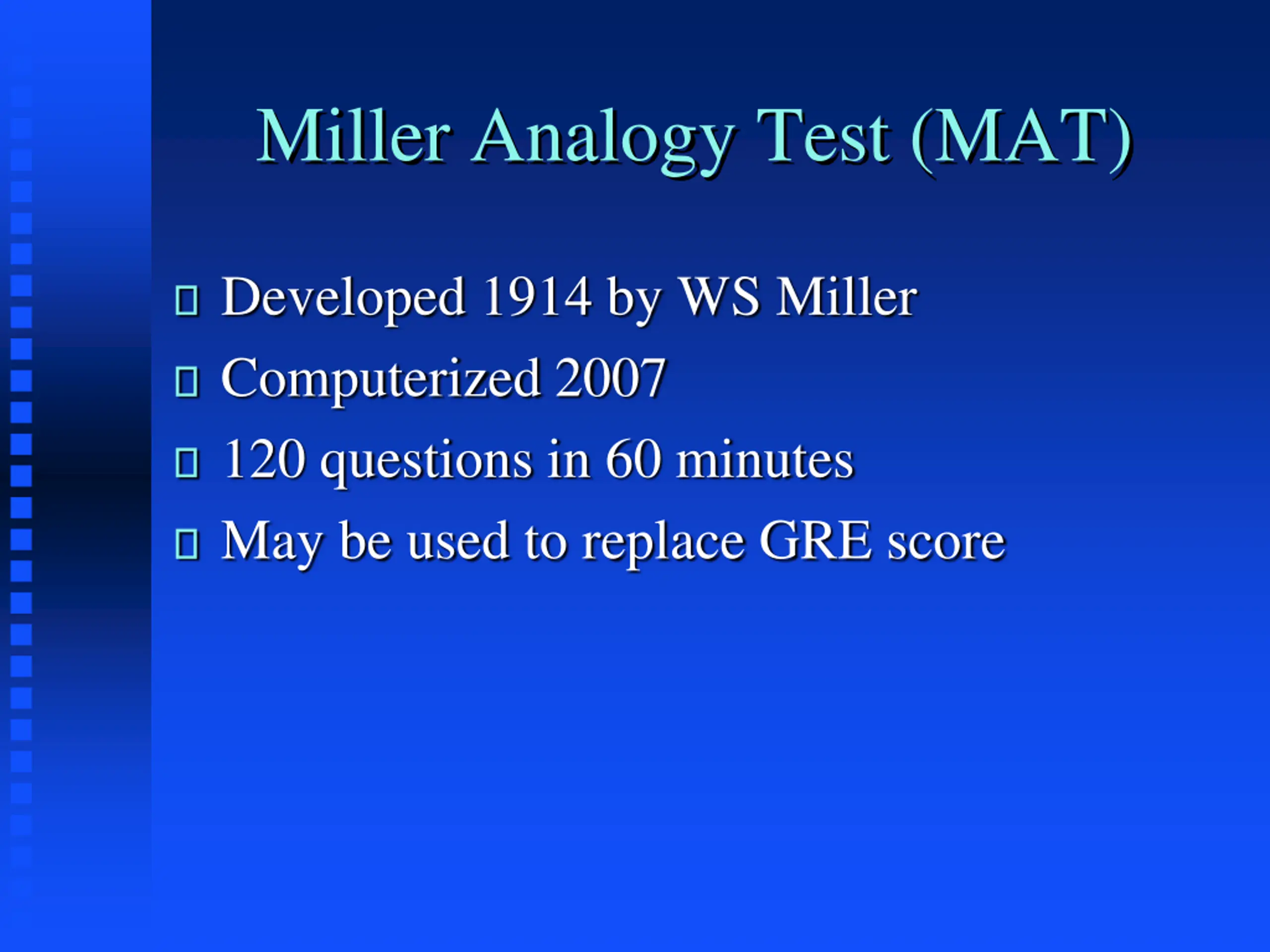 Miller Analogy Test (MAT)

- Developed 1914 by WS Miller
- Computerized 2007
- 120 questions in 60 minutes
- May be used to replace GRE score